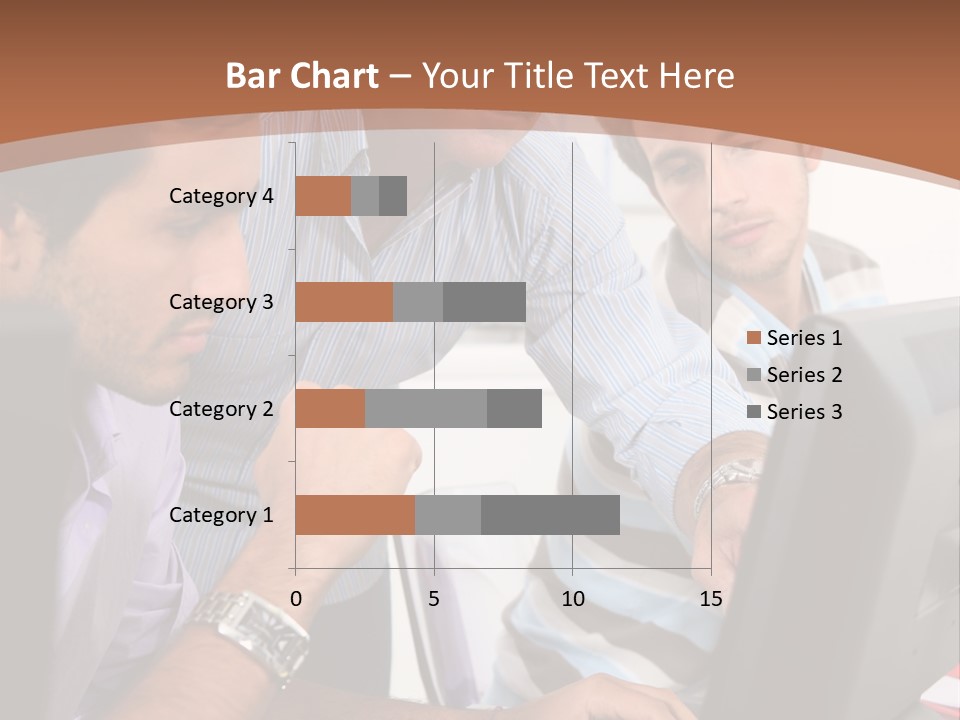 Bar Chart – Your Title Text Here

Category 4
Category 3
Category 2
Category 1

0 5 10 15

Series 1
Series 2
Series 3